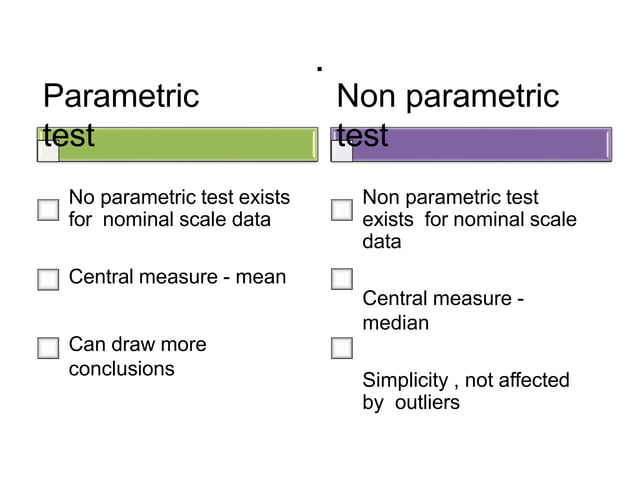 .

Parametric test

No parametric test exists for nominal scale data

Central measure - mean

Can draw more conclusions

Non parametric test

Non parametric test exists for nominal scale data

Central measure - median

Simplicity , not affected by outliers